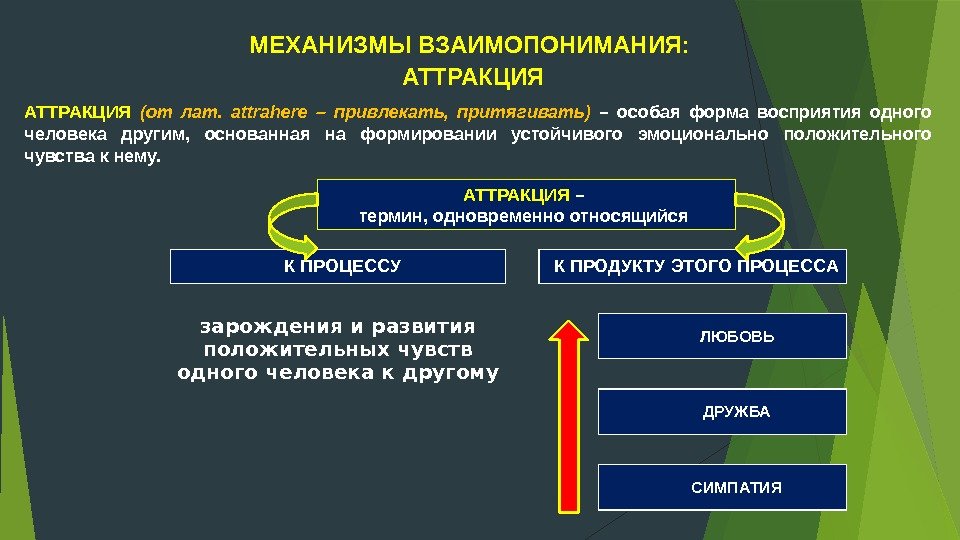 МЕХАНИЗМЫ ВЗАИМОПОНИМАНИЯ:
АТТРАКЦИЯ

АТТРАКЦИЯ (от лат. attrahere – привлекать, притягивать) – особая форма восприятия одного человека другим, основанная на формировании устойчивого эмоционально положительного чувства к нему.

АТТРАКЦИЯ –
термин, одновременно относящийся

К ПРОЦЕССУ

К ПРОДУКТУ ЭТОГО ПРОЦЕССА

зарождения и развития положительных чувств одного человека к другому

ЛЮБОВЬ

ДРУЖБА

СИМПАТИЯ